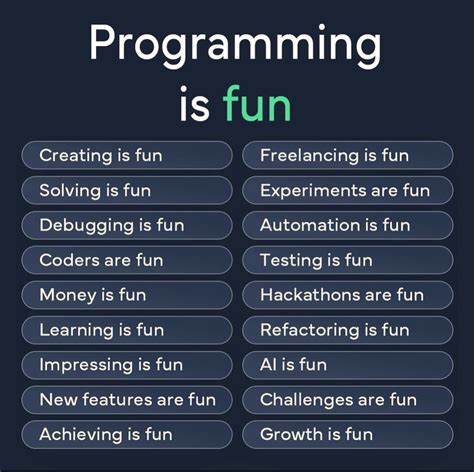 Programming is fun

Creating is fun
Solving is fun
Debugging is fun
Coders are fun
Money is fun
Learning is fun
Impressing is fun
New features are fun
Achieving is fun

Freelancing is fun
Experiments are fun
Automation is fun
Testing is fun
Hackathons are fun
Refactoring is fun
AI is fun
Challenges are fun
Growth is fun